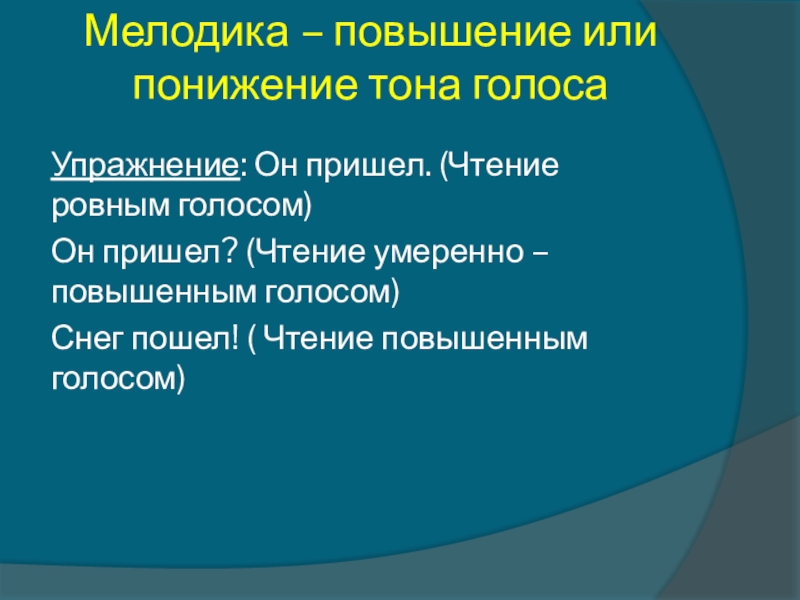 Мелодика – повышение или понижение тона голоса

Упражнение: Он пришел. (Чтение ровным голосом)

Он пришел? (Чтение умеренно – повышенным голосом)

Снег пошел! ( Чтение повышенным голосом)